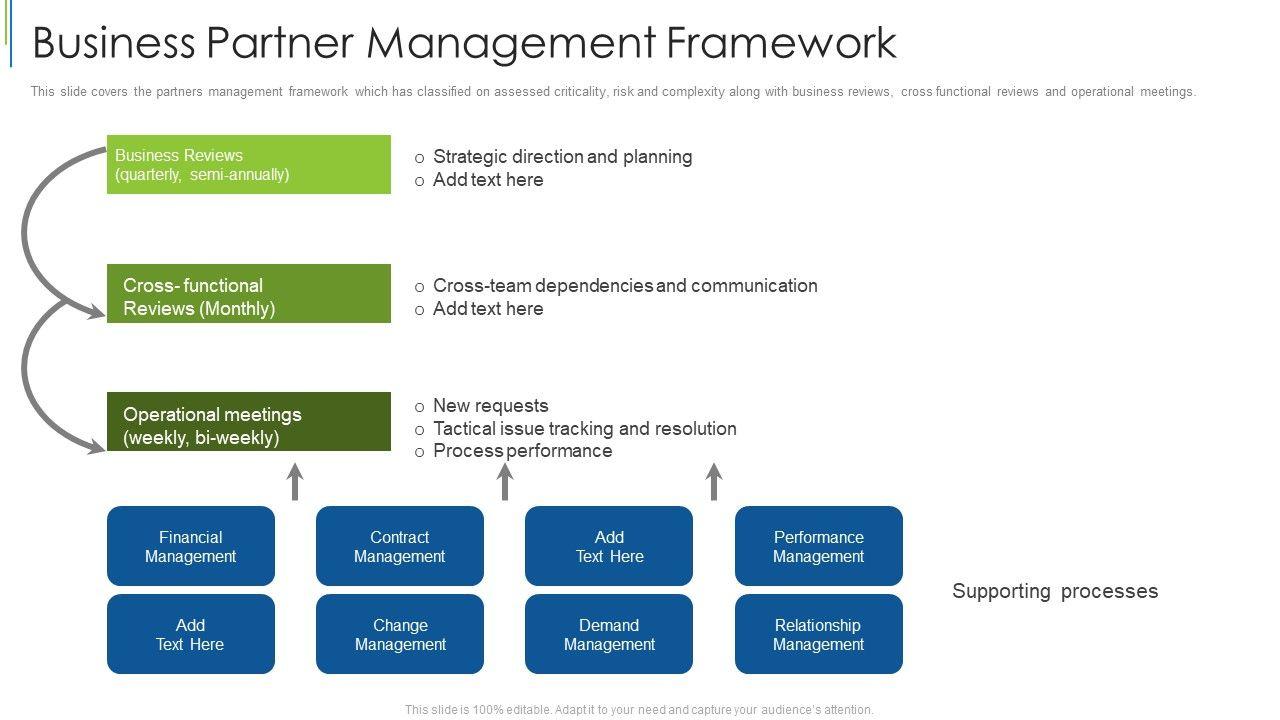 Business Partner Management Framework

This slide covers the partners management framework which has classified on assessed criticality, risk and complexity along with business reviews, cross functional reviews and operational meetings.

Business Reviews (quarterly, semi-annually)

o Strategic direction and planning
o Add text here

Cross- functional Reviews (Monthly)

o Cross-team dependencies and communication
o Add text here

Operational meetings (weekly, bi-weekly)

o New requests
o Tactical issue tracking and resolution
o Process performance

Financial Management

Contract Management

Add Text Here

Performance Management

Add Text Here

Change Management

Demand Management

Relationship Management

Supporting processes

This slide is 100% editable. Adapt it to your need and capture your audience's attention.